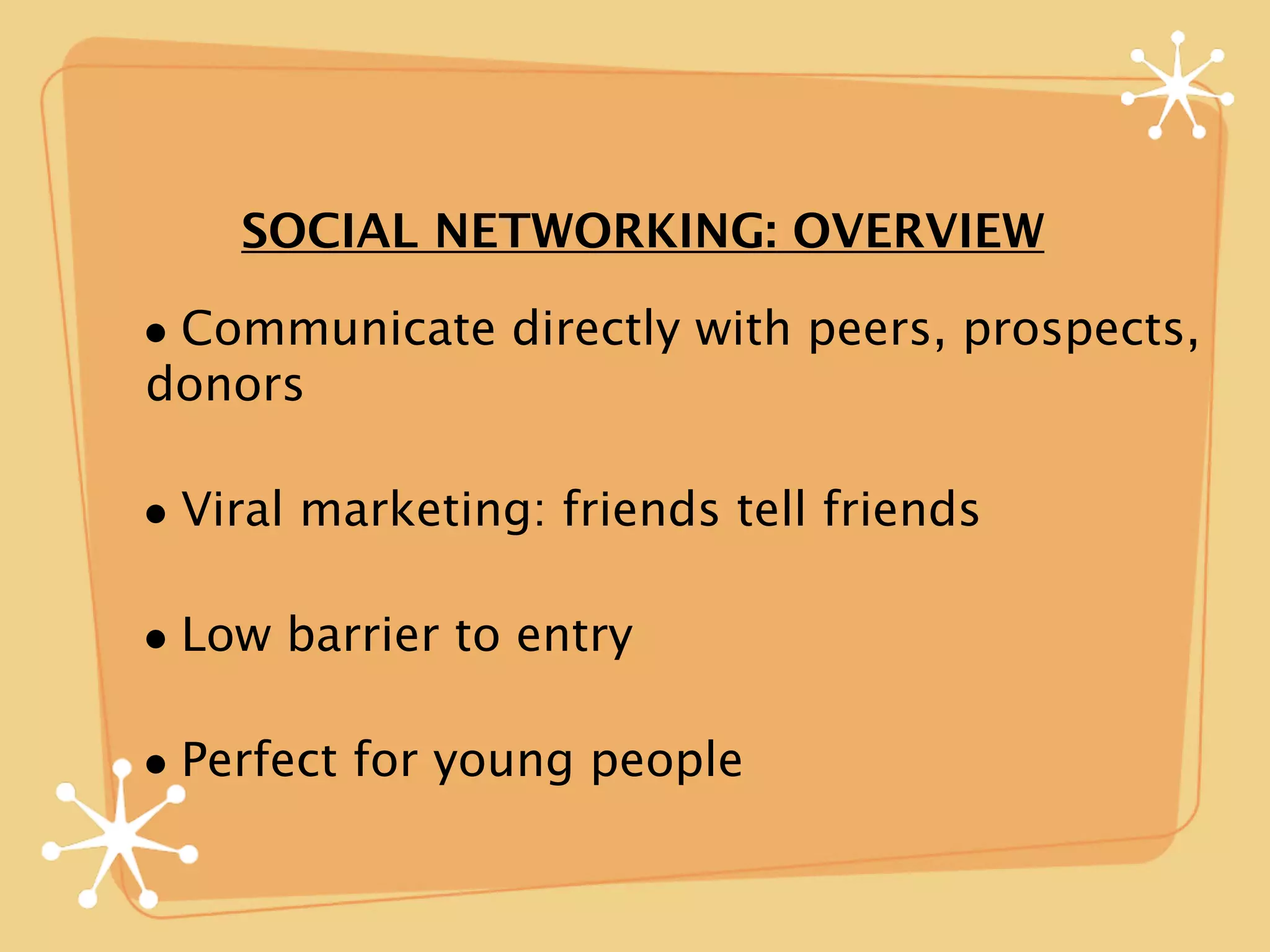 SOCIAL NETWORKING: OVERVIEW

• Communicate directly with peers, prospects, donors

• Viral marketing: friends tell friends

• Low barrier to entry

• Perfect for young people